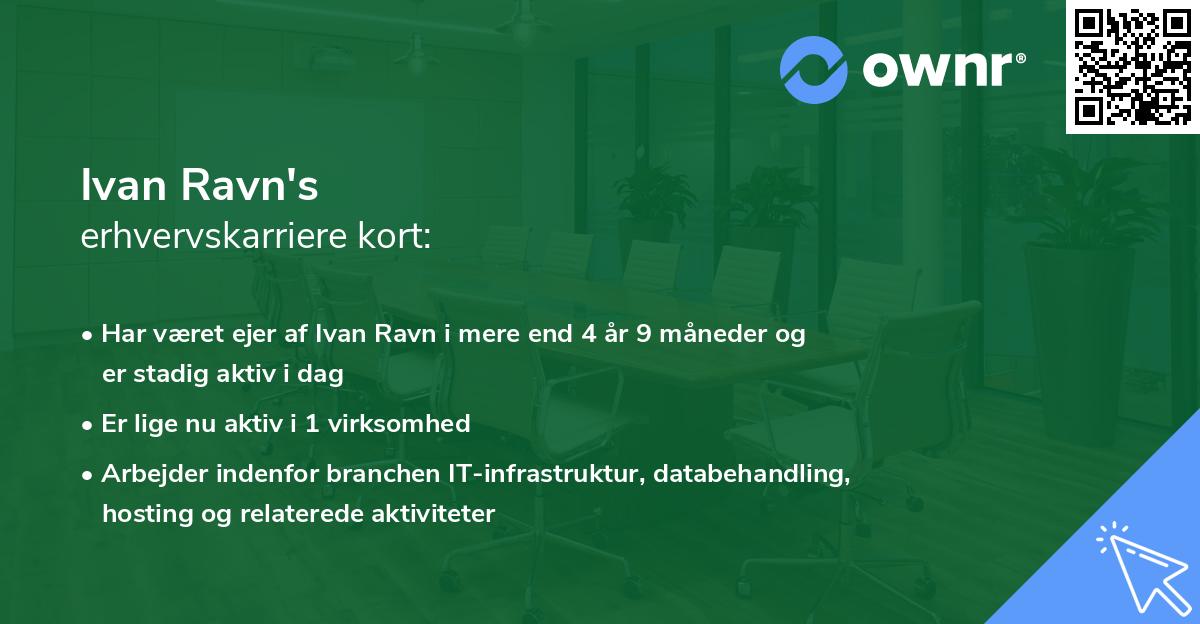 ownr®

Ivan Ravn's
erhvervskarriere kort:

• Har været ejer af Ivan Ravn i mere end 4 år 9 måneder og er stadig aktiv i dag

• Er lige nu aktiv i 1 virksomhed

• Arbejder indenfor branchen IT-infrastruktur, databehandling, hosting og relaterede aktiviteter